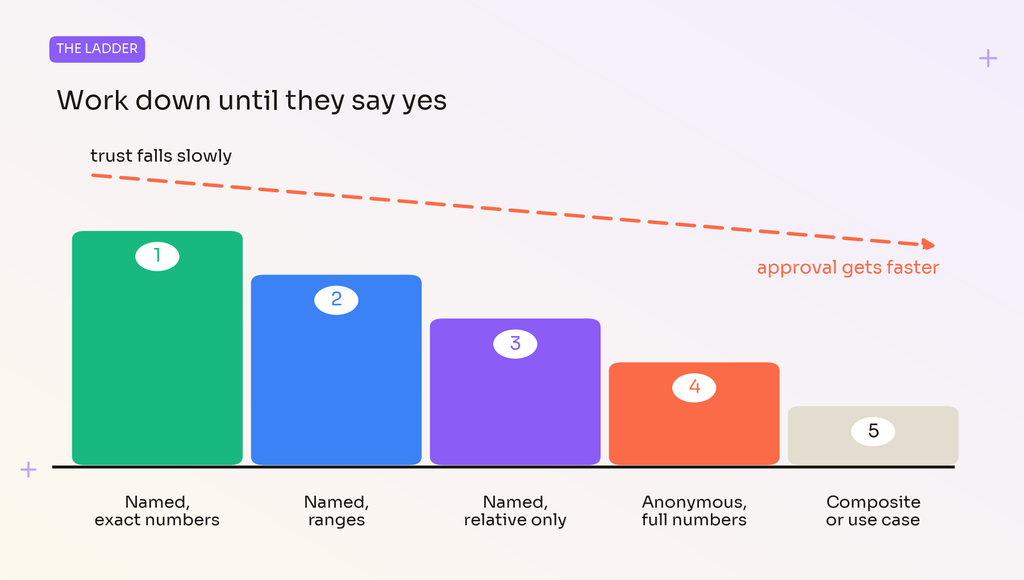 THE LADDER

Work down until they say yes

trust falls slowly

approval gets faster

1

2

3

4

5

Named, exact numbers

Named, ranges

Named, relative only

Anonymous, full numbers

Composite or use case